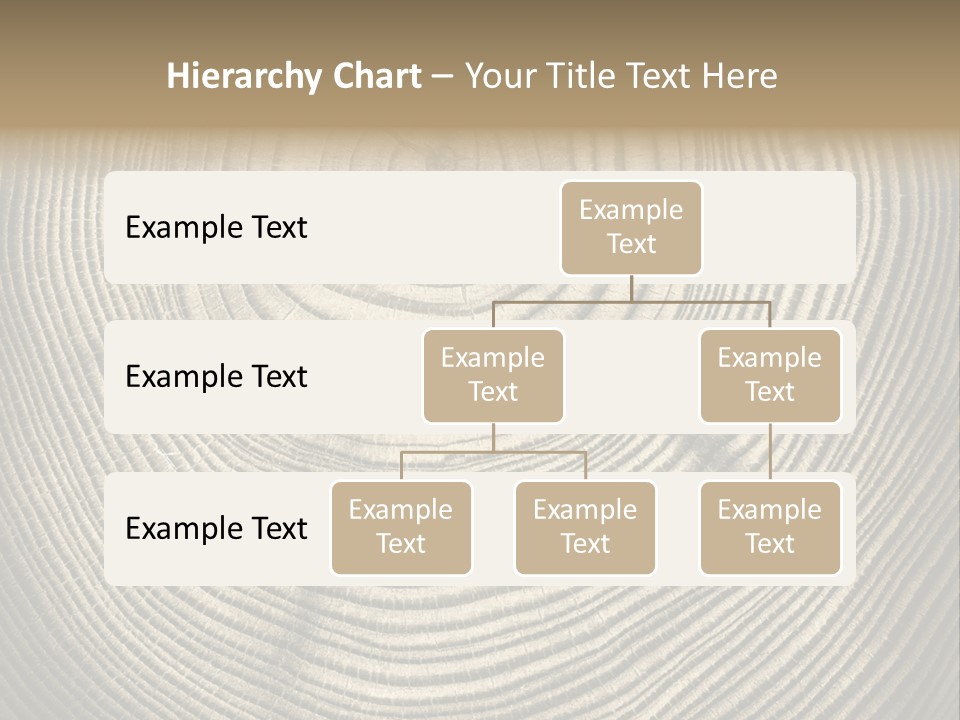 Hierarchy Chart – Your Title Text Here

Example Text

Example Text

Example Text

Example Text

Example Text

Example Text

Example Text

Example Text

Example Text